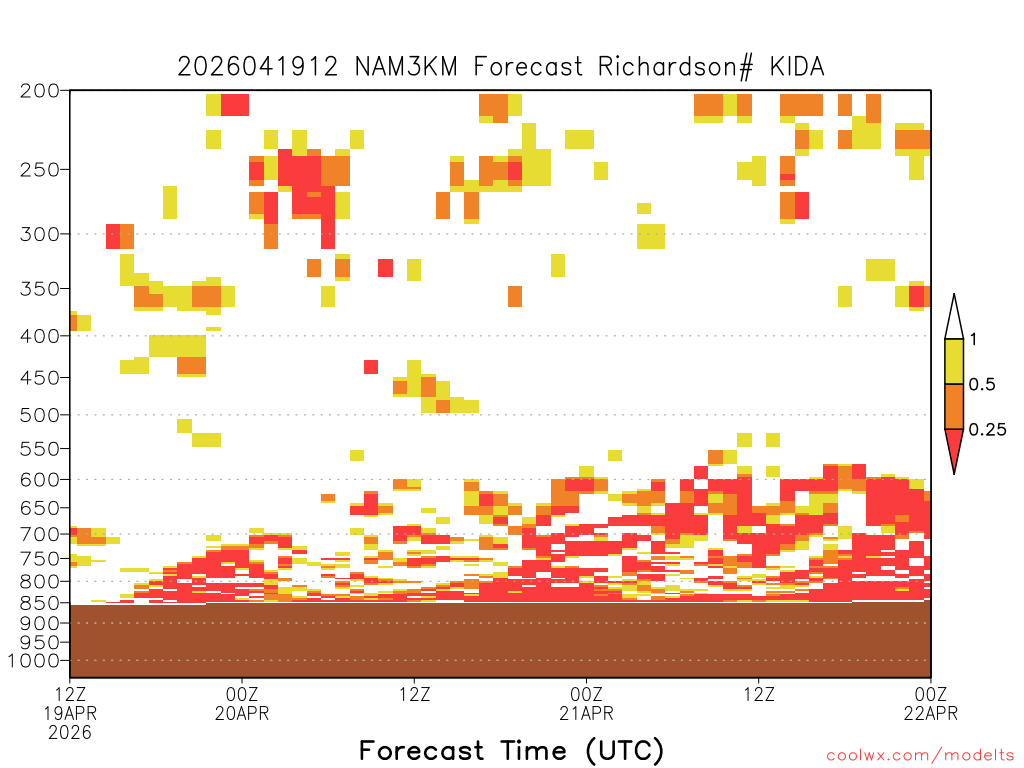 2026041912 NAM3KM Forecast Richardson# KIDA

200
250
300
350
400
450
500
550
600
650
700
750
800
850
900
950
1000

1
0.5
0.25

12Z
19APR
2026

00Z
20APR

12Z

00Z
21APR

12Z

00Z
22APR

Forecast Time (UTC)

coolwx.com/modelts